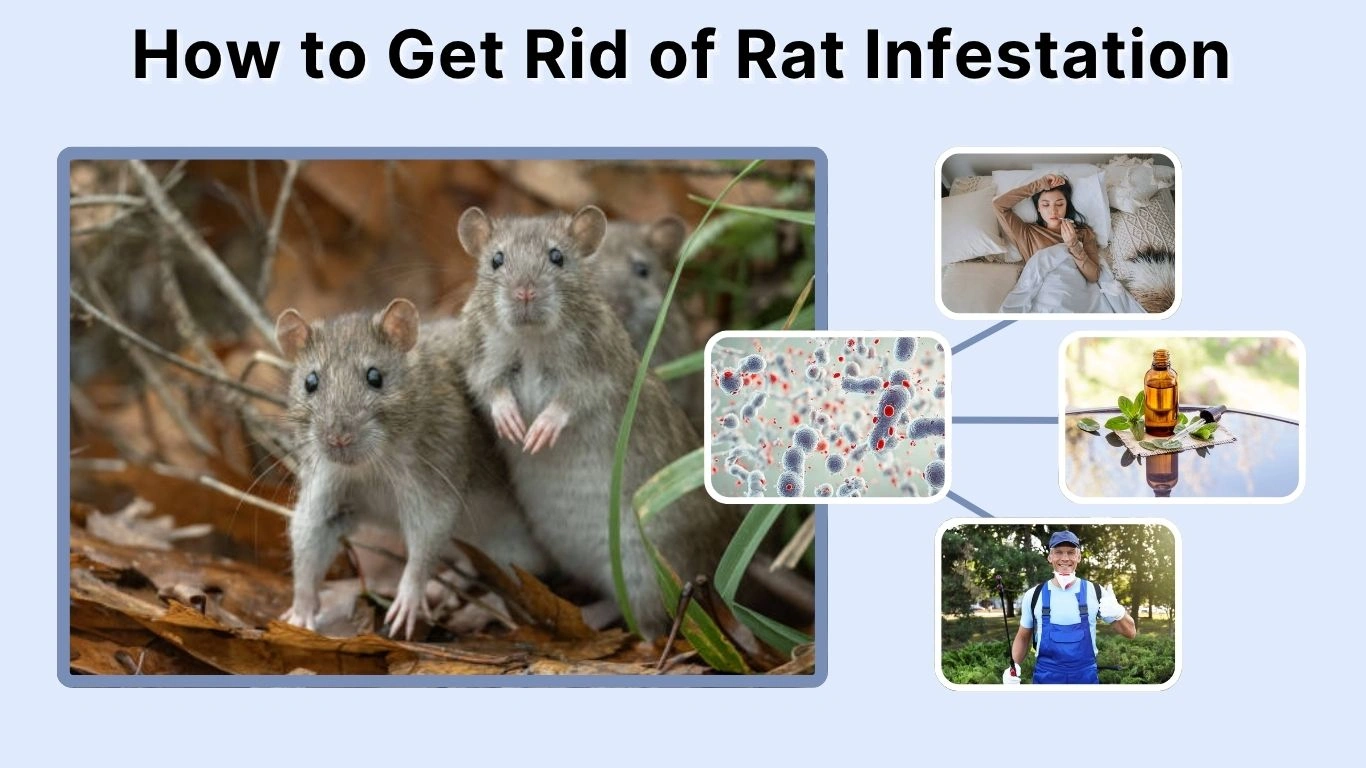 How to Get Rid of Rat Infestation